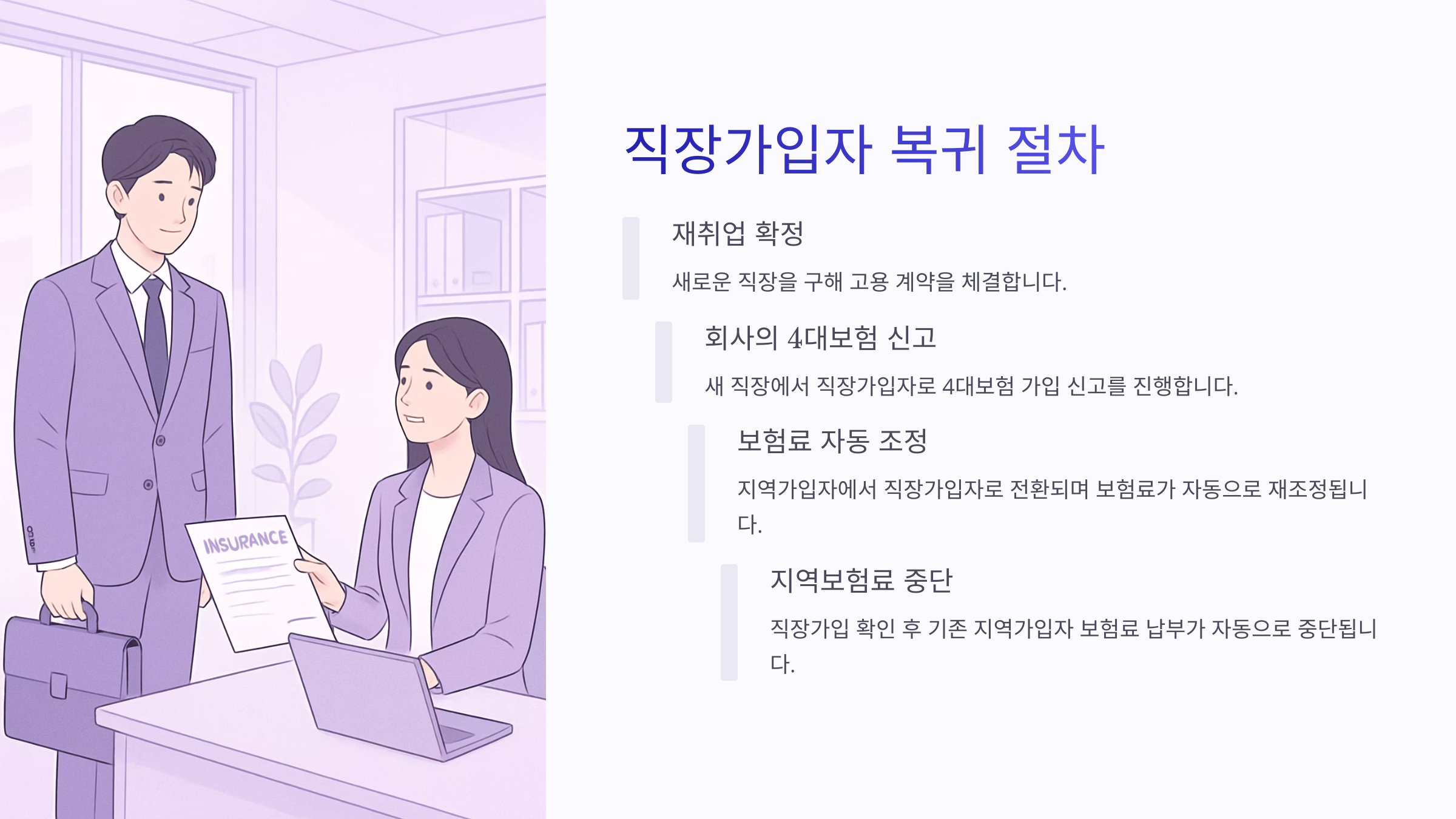 INSURANCE

직장가입자 복귀 절차

재취업 확정

새로운 직장을 구해 고용 계약을 체결합니다.

회사의 4대보험 신고

새 직장에서 직장가입자로 4대보험 가입 신고를 진행합니다.

보험료 자동 조정

지역가입자에서 직장가입자로 전환되며 보험료가 자동으로 재조정됩니다.

지역보험료 중단

직장가입 확인 후 기존 지역가입자 보험료 납부가 자동으로 중단됩니다.